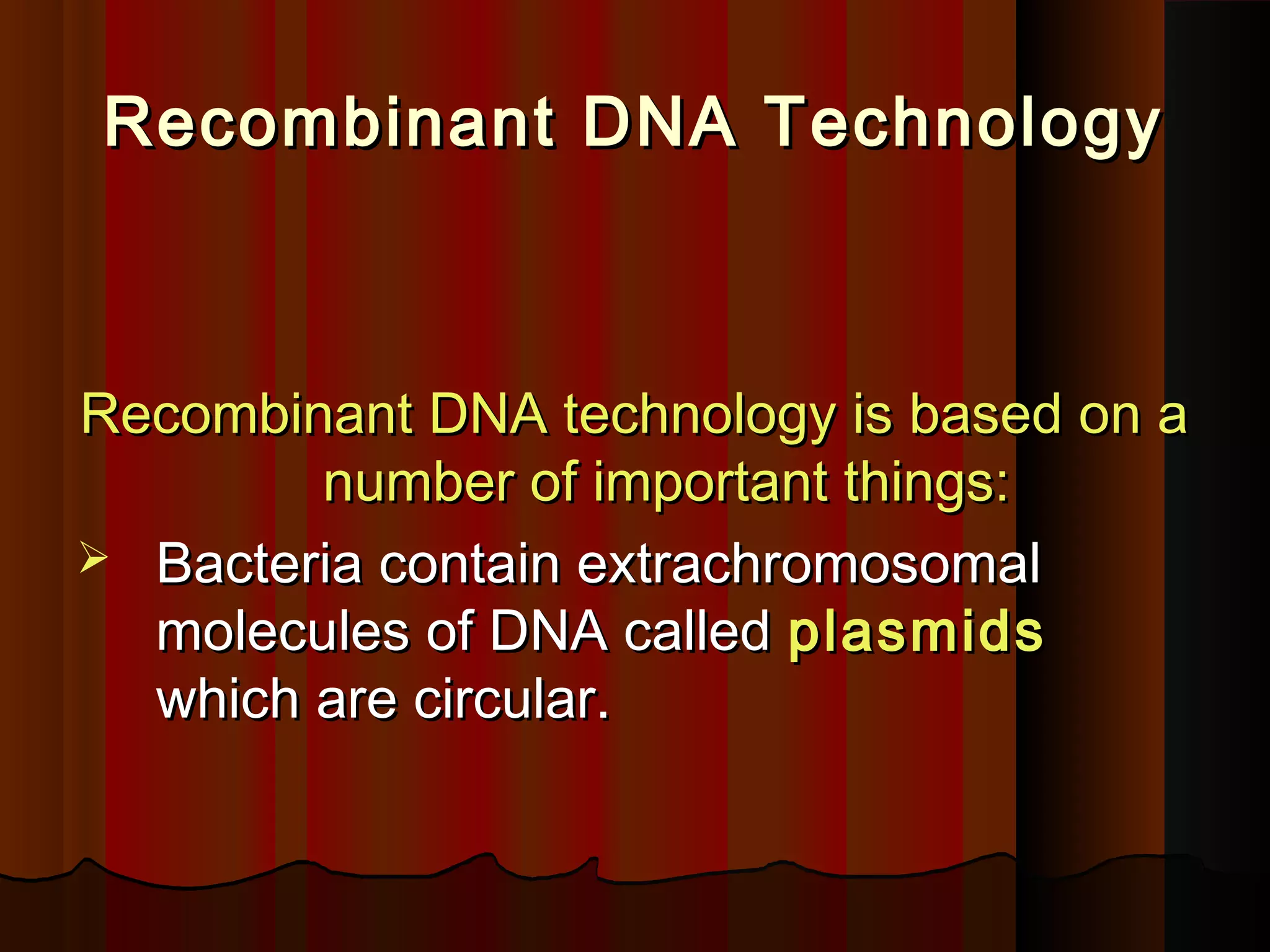 Recombinant DNA Technology

Recombinant DNA technology is based on a number of important things:

➢ Bacteria contain extrachromosomal molecules of DNA called plasmids which are circular.